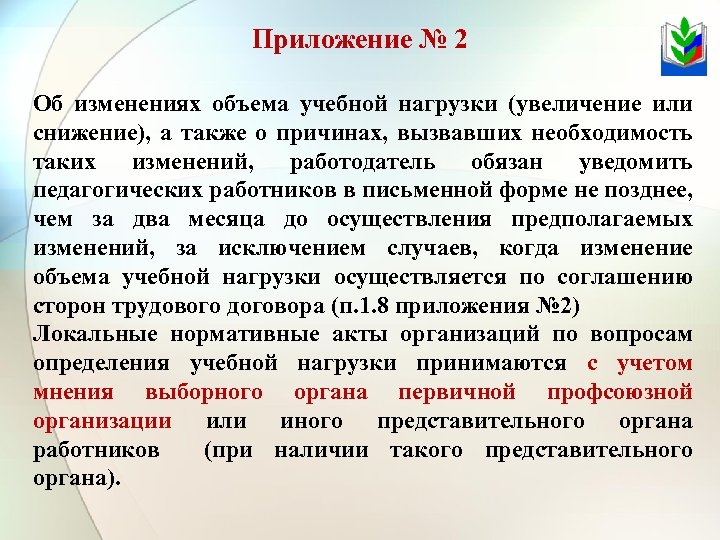 Приложение № 2

Об изменениях объема учебной нагрузки (увеличение или снижение), а также о причинах, вызвавших необходимость таких изменений, работодатель обязан уведомить педагогических работников в письменной форме не позднее, чем за два месяца до осуществления предполагаемых изменений, за исключением случаев, когда изменение объема учебной нагрузки осуществляется по соглашению сторон трудового договора (п.1.8 приложения №2)
Локальные нормативные акты организаций по вопросам определения учебной нагрузки принимаются с учетом мнения выборного органа первичной профсоюзной организации или иного представительного органа работников (при наличии такого представительного органа).